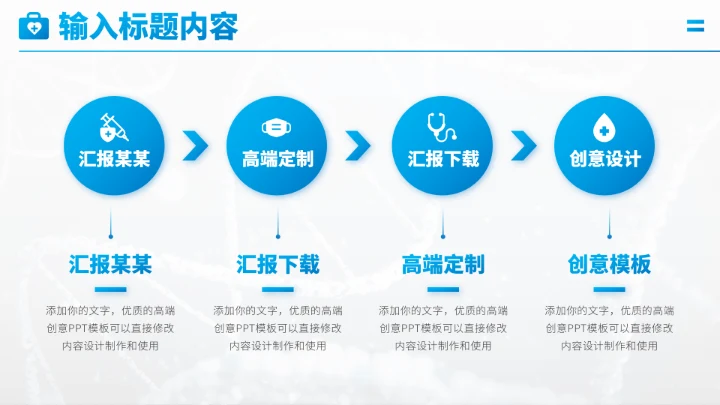 输入标题内容

汇报某某

高端定制

汇报下载

创意设计

汇报某某

添加你的文字，优质的高端创意PPT模板可以直接修改内容设计制作和使用

汇报下载

添加你的文字，优质的高端创意PPT模板可以直接修改内容设计制作和使用

高端定制

添加你的文字，优质的高端创意PPT模板可以直接修改内容设计制作和使用

创意模板

添加你的文字，优质的高端创意PPT模板可以直接修改内容设计制作和使用